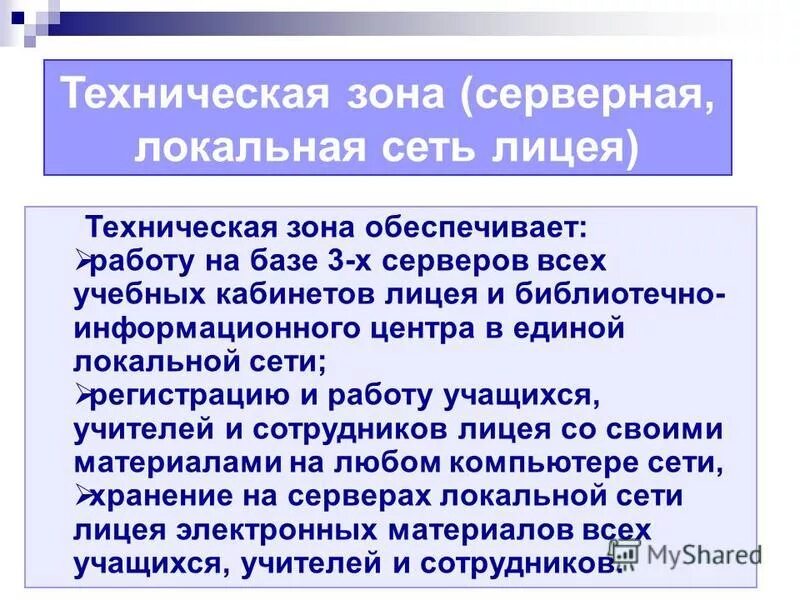 Техническая зона (серверная, локальная сеть лицея)

Техническая зона обеспечивает:
➢работу на базе 3-х серверов всех учебных кабинетов лицея и библиотечно-информационного центра в единой локальной сети;
➢регистрацию и работу учащихся, учителей и сотрудников лицея со своими материалами на любом компьютере сети,
➢хранение на серверах локальной сети лицея электронных материалов всех учащихся, учителей и сотрудников.

MyShared